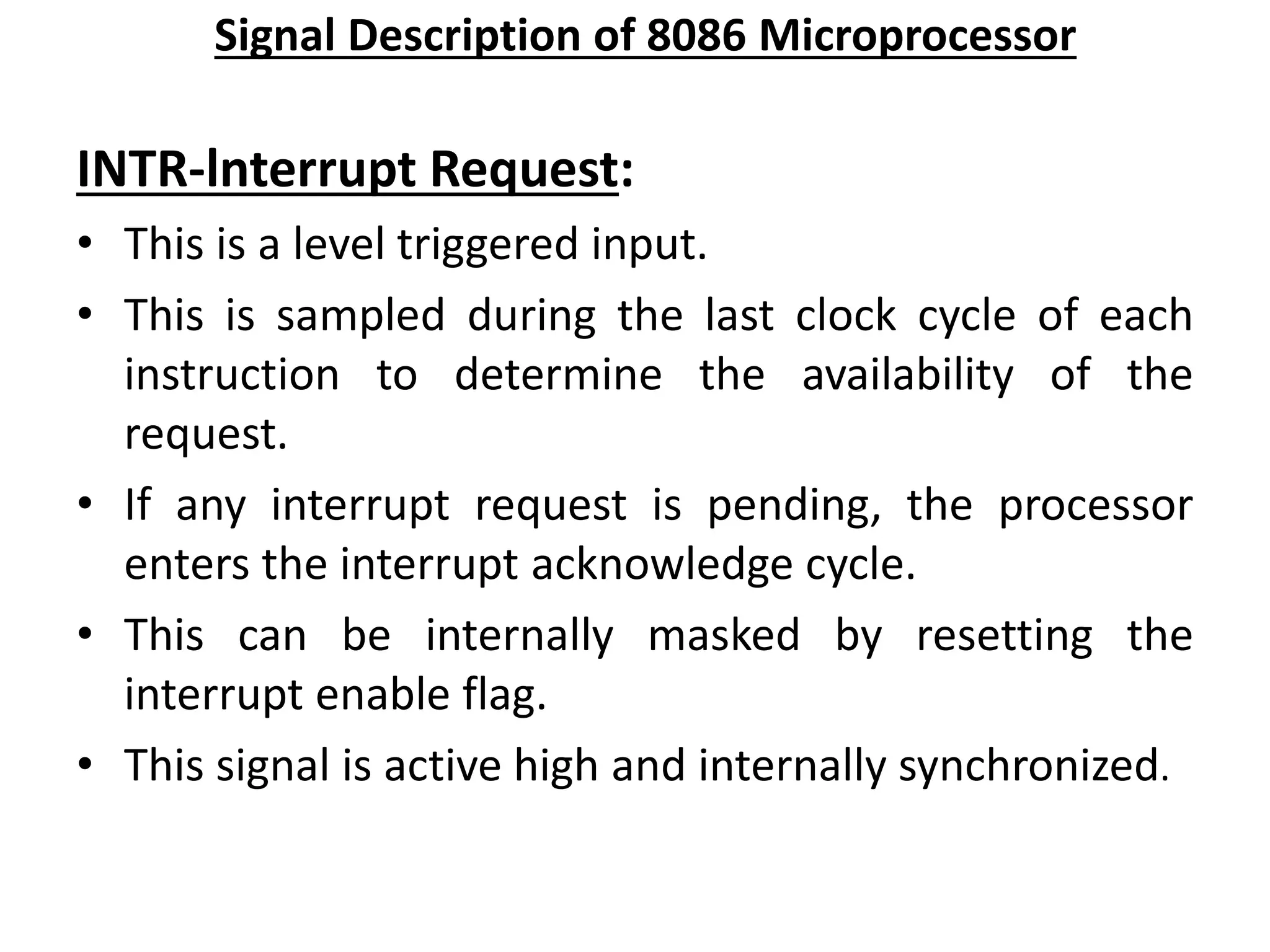 Signal Description of 8086 Microprocessor

INTR-lnterrupt Request:

• This is a level triggered input.
• This is sampled during the last clock cycle of each instruction to determine the availability of the request.
• If any interrupt request is pending, the processor enters the interrupt acknowledge cycle.
• This can be internally masked by resetting the interrupt enable flag.
• This signal is active high and internally synchronized.